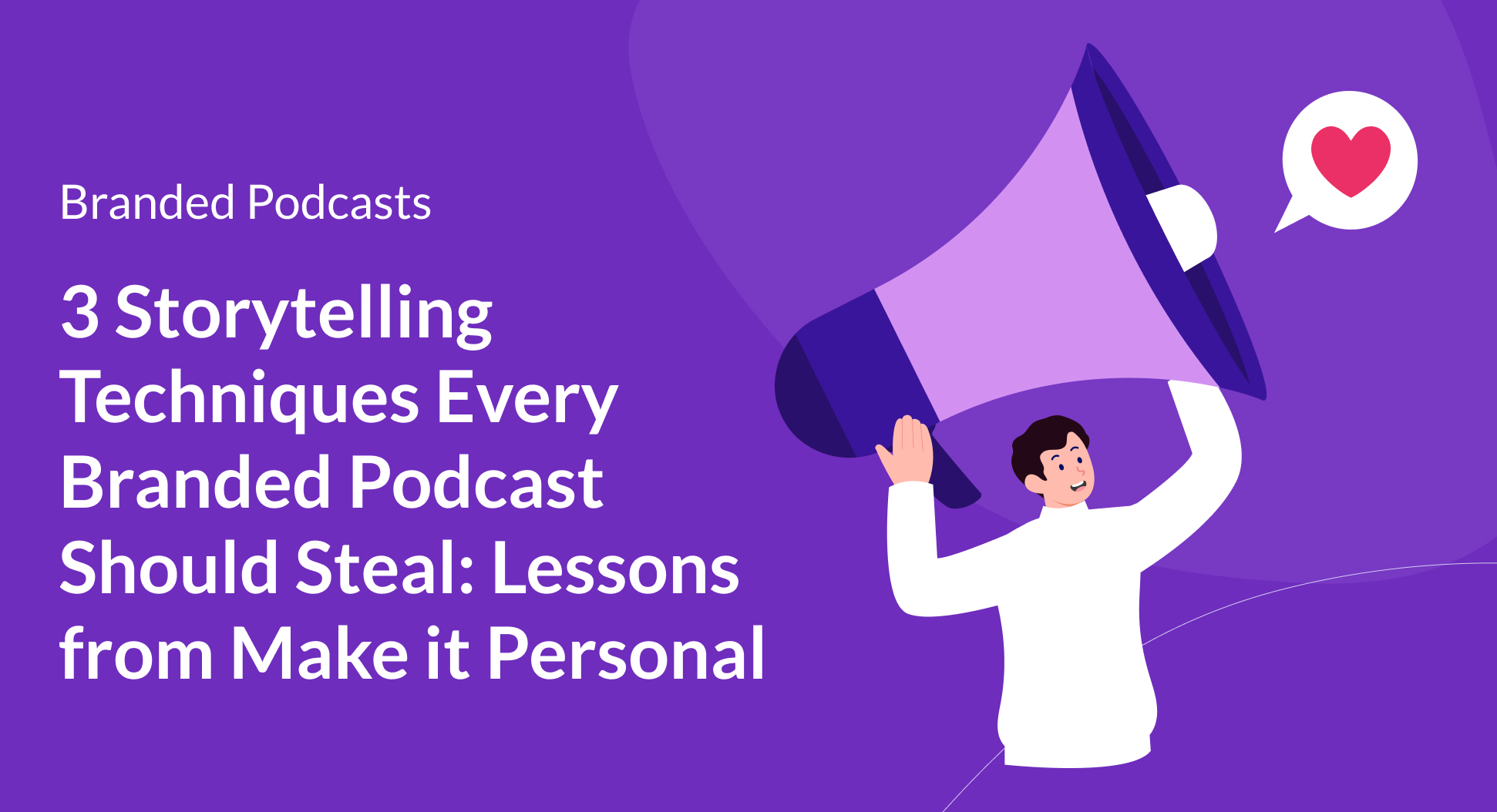 Branded Podcasts

3 Storytelling Techniques Every Branded Podcast Should Steal: Lessons from Make it Personal